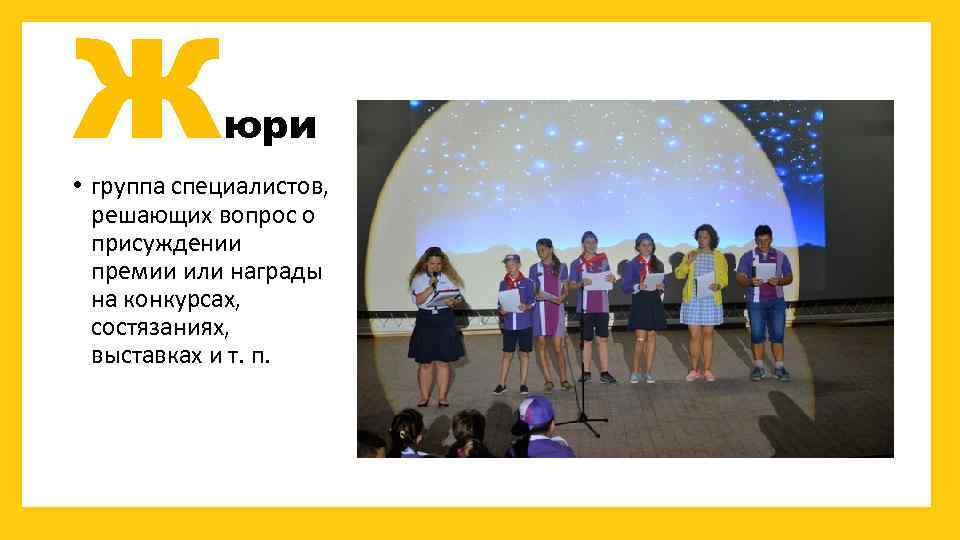 Жюри

• группа специалистов, решающих вопрос о присуждении премии или награды на конкурсах, состязаниях, выставках и т. п.